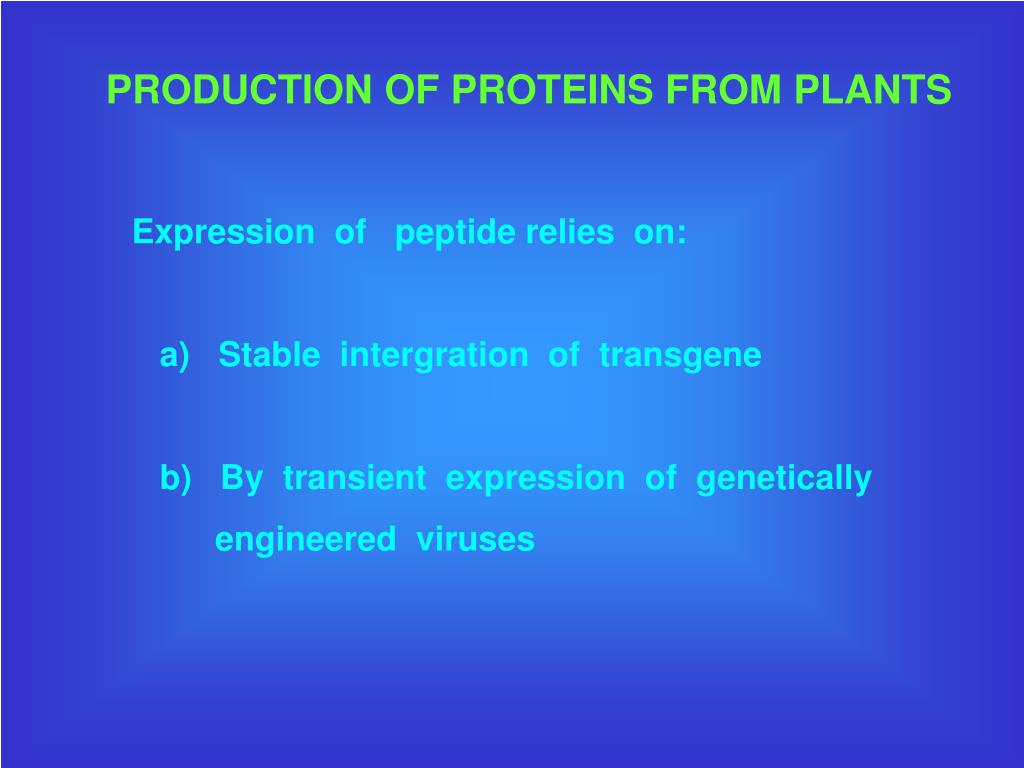 PRODUCTION OF PROTEINS FROM PLANTS

Expression of peptide relies on:

a) Stable intergration of transgene

b) By transient expression of genetically engineered viruses